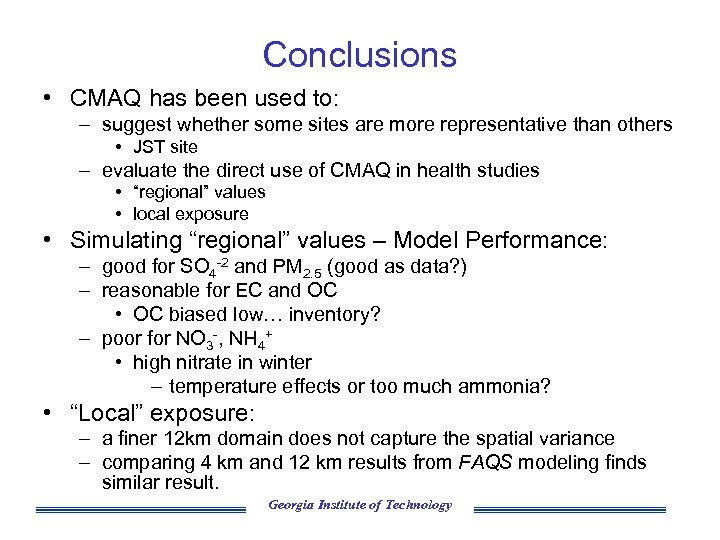 Conclusions

• CMAQ has been used to:
– suggest whether some sites are more representative than others
• JST site
– evaluate the direct use of CMAQ in health studies
• "regional" values
• local exposure

• Simulating "regional" values – Model Performance:
– good for $SO_4^{-2}$ and $PM_{2.5}$ (good as data?)
– reasonable for EC and OC
• OC biased low… inventory?
– poor for $NO_3^-$, $NH_4^+$
• high nitrate in winter
– temperature effects or too much ammonia?

• "Local" exposure:
– a finer 12km domain does not capture the spatial variance
– comparing 4 km and 12 km results from FAQS modeling finds similar result.

Georgia Institute of Technology